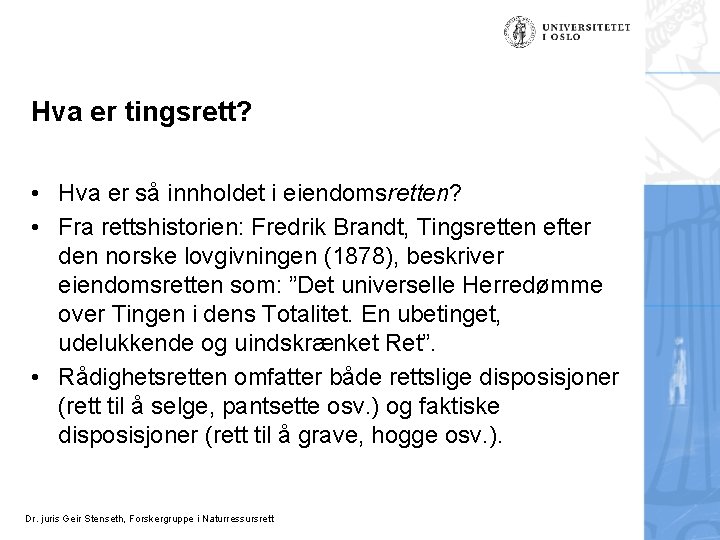 UNIVERSITETET I OSLO

Hva er tingsrett?

• Hva er så innholdet i eiendomsretten?
• Fra rettshistorien: Fredrik Brandt, Tingsretten efter den norske lovgivningen (1878), beskriver eiendomsretten som: ”Det universelle Herredømme over Tingen i dens Totalitet. En ubetinget, udelukkende og uindskrænket Ret”.
• Rådighetsretten omfatter både rettslige disposisjoner (rett til å selge, pantsette osv.) og faktiske disposisjoner (rett til å grave, hogge osv.).

Dr. juris Geir Stenseth, Forskergruppe i Naturressursrett